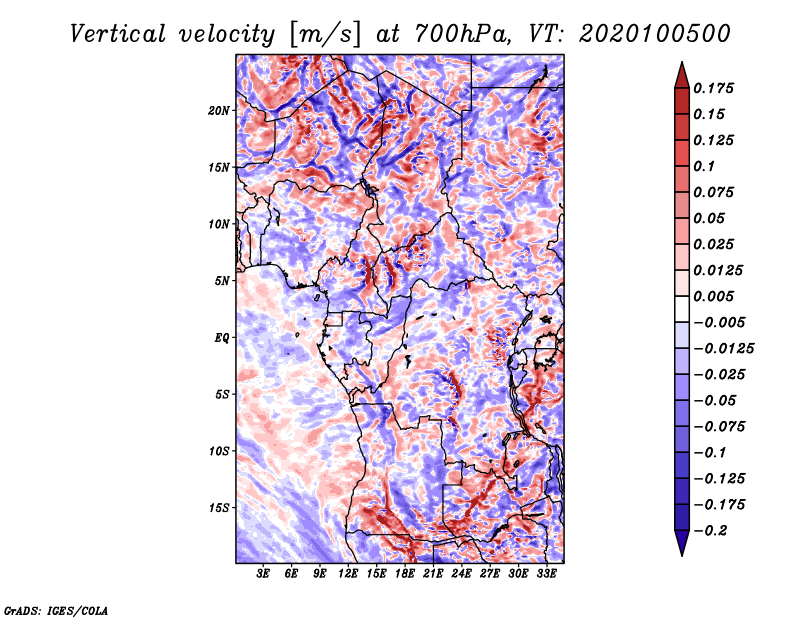 Vertical velocity [m/s] at 700hPa, VT: 2020100500

20N
15N
10N
5N
EQ
5S
10S
15S

3E 6E 9E 12E 15E 18E 21E 24E 27E 30E 33E

0.175
0.15
0.125
0.1
0.075
0.05
0.025
0.0125
0.005
−0.005
−0.0125
−0.025
−0.05
−0.075
−0.1
−0.125
−0.175
−0.2

GrADS: IGES/COLA